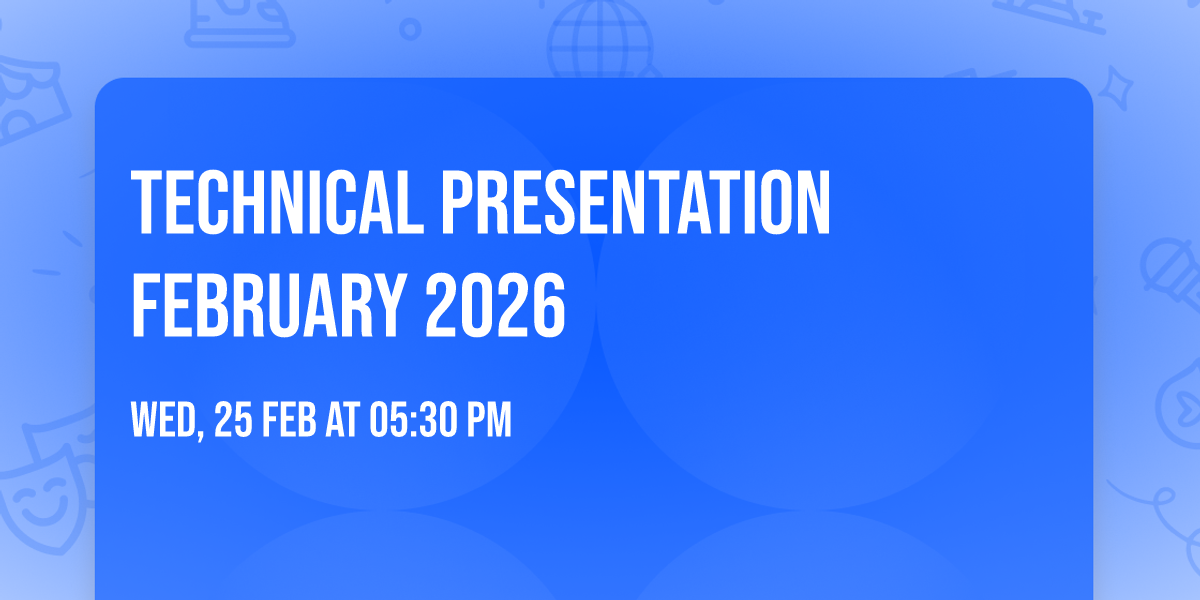 TECHNICAL PRESENTATION
FEBRUARY 2026

WED, 25 FEB AT 05:30 PM